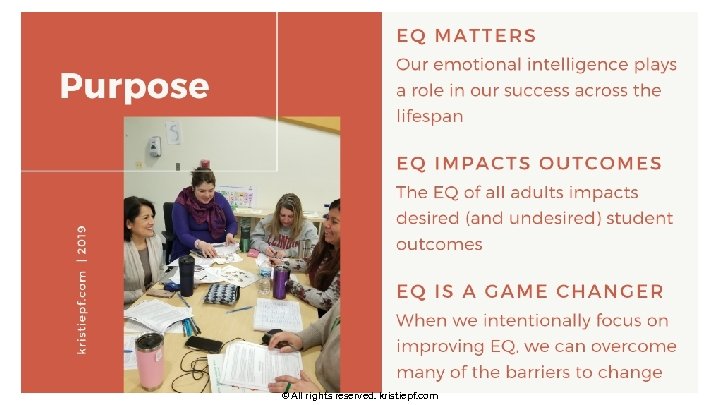 Purpose

kristiepf.com | 2019

EQ MATTERS
Our emotional intelligence plays a role in our success across the lifespan

EQ IMPACTS OUTCOMES
The EQ of all adults impacts desired (and undesired) student outcomes

EQ IS A GAME CHANGER
When we intentionally focus on improving EQ, we can overcome many of the barriers to change

© All rights reserved. kristiepf.com